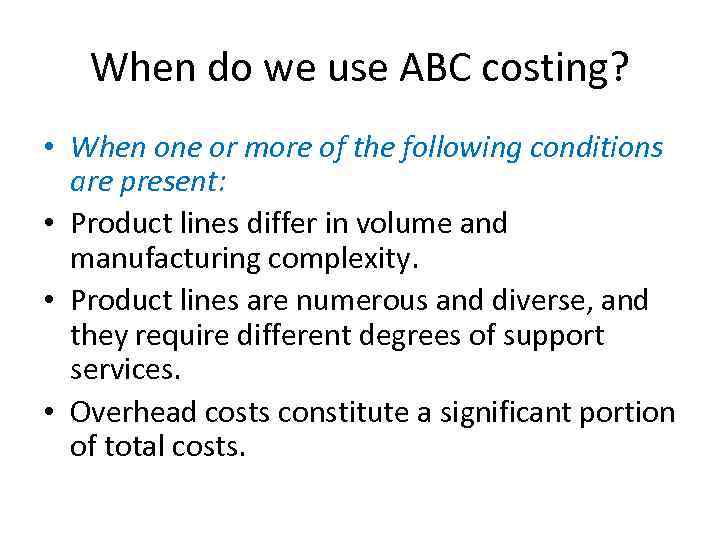 When do we use ABC costing?

• When one or more of the following conditions are present:
• Product lines differ in volume and manufacturing complexity.
• Product lines are numerous and diverse, and they require different degrees of support services.
• Overhead costs constitute a significant portion of total costs.